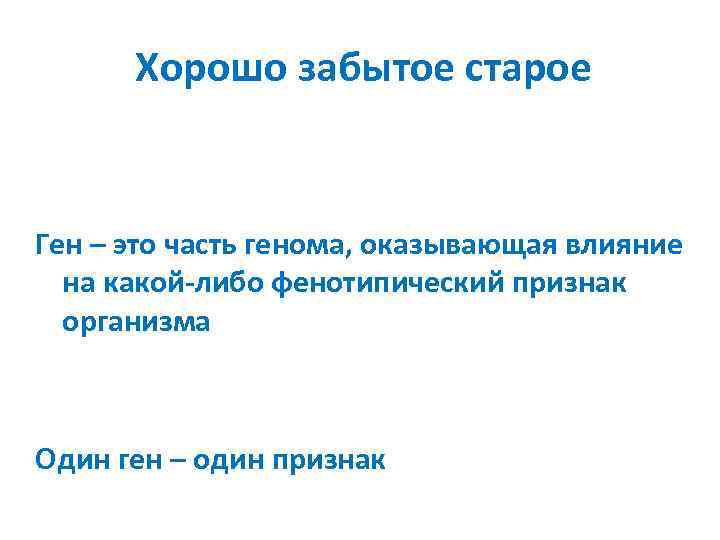 Хорошо забытое старое

Ген – это часть генома, оказывающая влияние на какой-либо фенотипический признак организма

Один ген – один признак